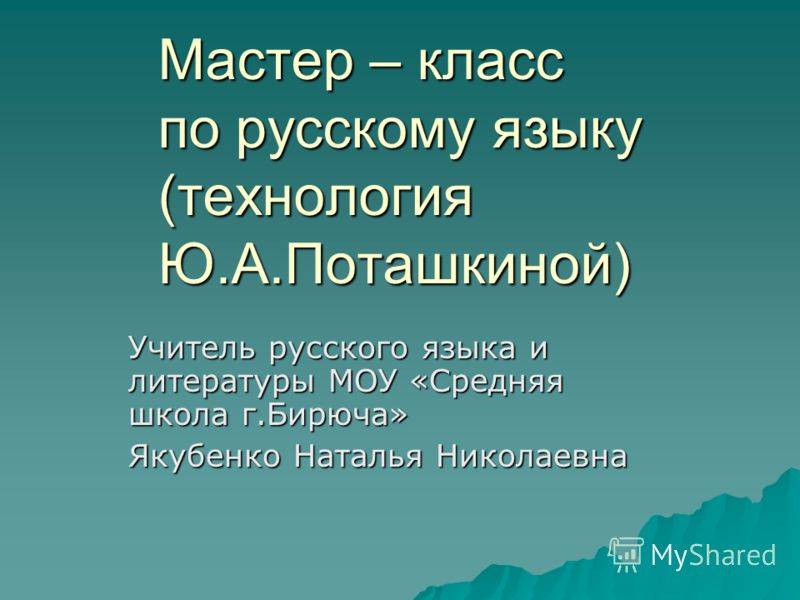 Мастер – класс по русскому языку (технология Ю.А.Поташкиной)

Учитель русского языка и литературы МОУ «Средняя школа г.Бирюча»

Якубенко Наталья Николаевна

MyShared